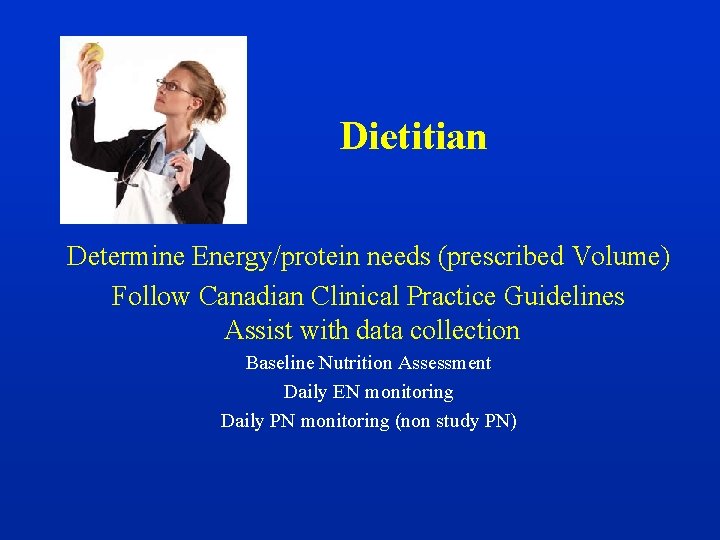 Dietitian

Determine Energy/protein needs (prescribed Volume)
Follow Canadian Clinical Practice Guidelines
Assist with data collection
Baseline Nutrition Assessment
Daily EN monitoring
Daily PN monitoring (non study PN)